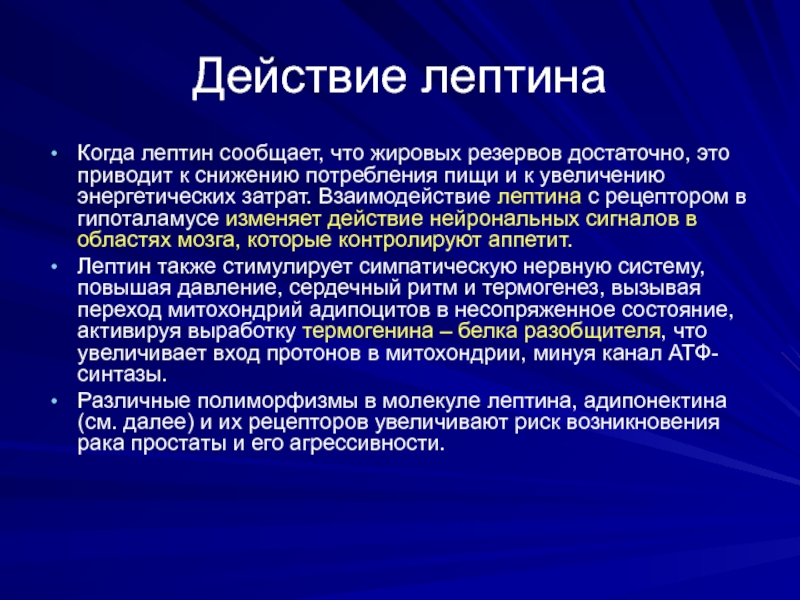 Действие лептина

• Когда лептин сообщает, что жировых резервов достаточно, это приводит к снижению потребления пищи и к увеличению энергетических затрат. Взаимодействие лептина с рецептором в гипоталамусе изменяет действие нейрональных сигналов в областях мозга, которые контролируют аппетит.

• Лептин также стимулирует симпатическую нервную систему, повышая давление, сердечный ритм и термогенез, вызывая переход митохондрий адипоцитов в несопряженное состояние, активируя выработку термогенина – белка разобщителя, что увеличивает вход протонов в митохондрии, минуя канал АТФ-синтазы.

• Различные полиморфизмы в молекуле лептина, адипонектина (см. далее) и их рецепторов увеличивают риск возникновения рака простаты и его агрессивности.